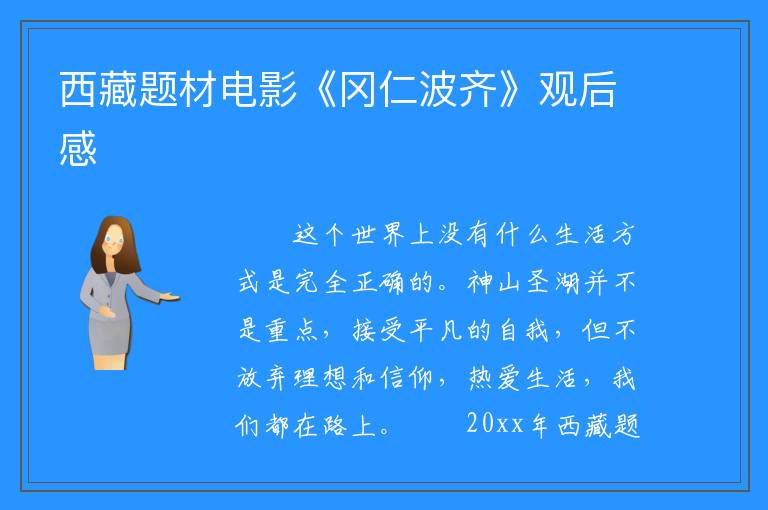 西藏题材电影《冈仁波齐》观后感

这个世界上没有什么生活方式是完全正确的。神山圣湖并不是重点，接受平凡的自我，但不放弃理想和信仰，热爱生活，我们都在路上。 20xx年西藏题